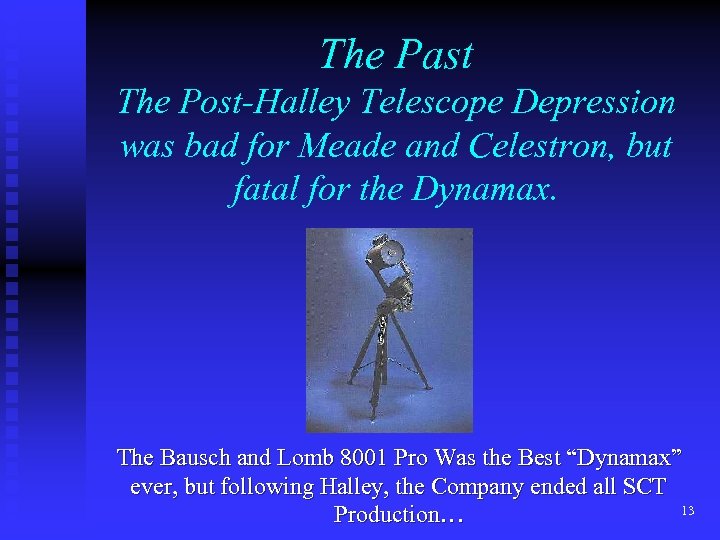 The Past
The Post-Halley Telescope Depression was bad for Meade and Celestron, but fatal for the Dynamax.

The Bausch and Lomb 8001 Pro Was the Best “Dynamax” ever, but following Halley, the Company ended all SCT Production…

13